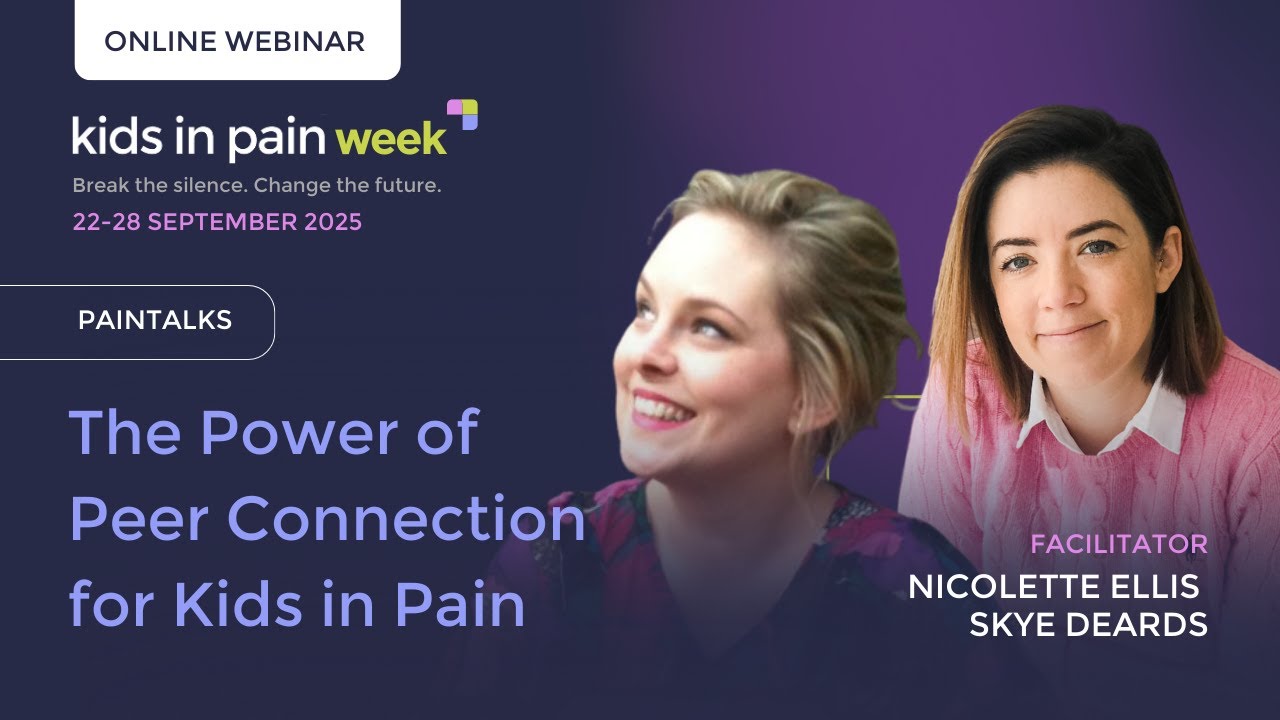 ONLINE WEBINAR

kids in pain week

Break the silence. Change the future.

22-28 SEPTEMBER 2025

PAINTALKS

The Power of Peer Connection for Kids in Pain

FACILITATOR

NICOLETTE ELLIS
SKYE DEARDS